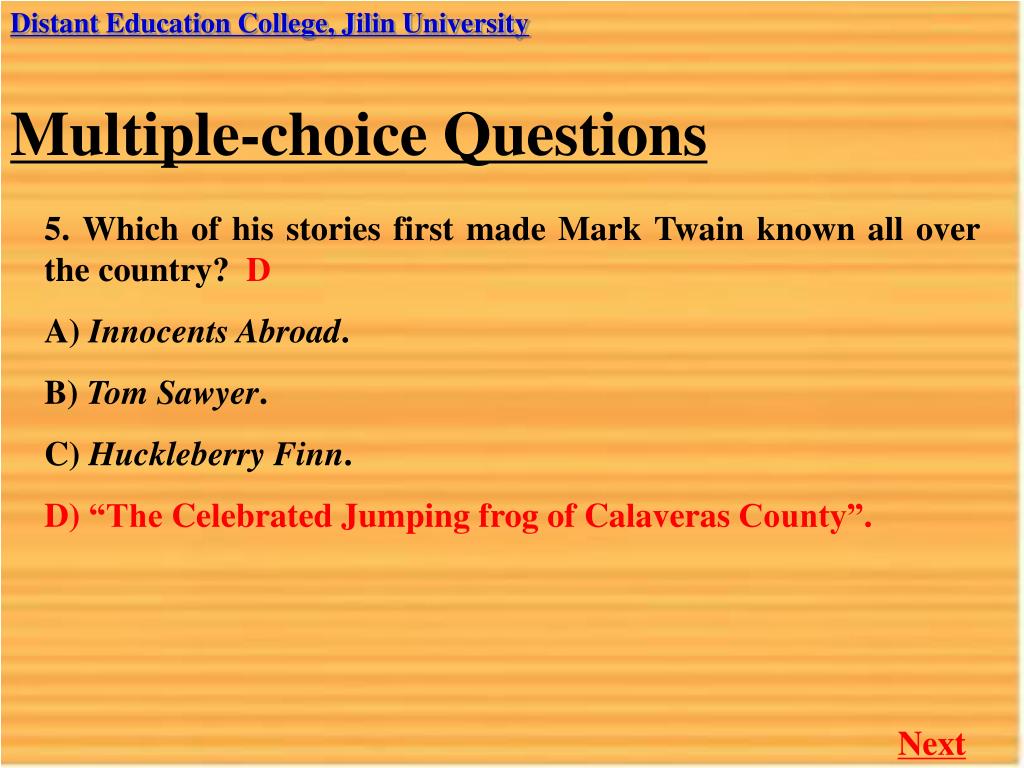 Distant Education College, Jilin University

Multiple-choice Questions

5. Which of his stories first made Mark Twain known all over the country? D

A) Innocents Abroad.

B) Tom Sawyer.

C) Huckleberry Finn.

D) “The Celebrated Jumping frog of Calaveras County”.

Next